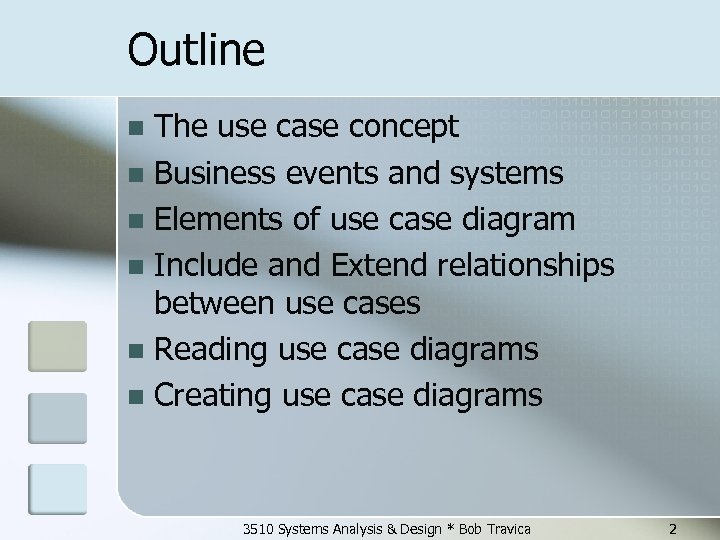 Outline

- The use case concept
- Business events and systems
- Elements of use case diagram
- Include and Extend relationships between use cases
- Reading use case diagrams
- Creating use case diagrams

3510 Systems Analysis & Design * Bob Travica 2